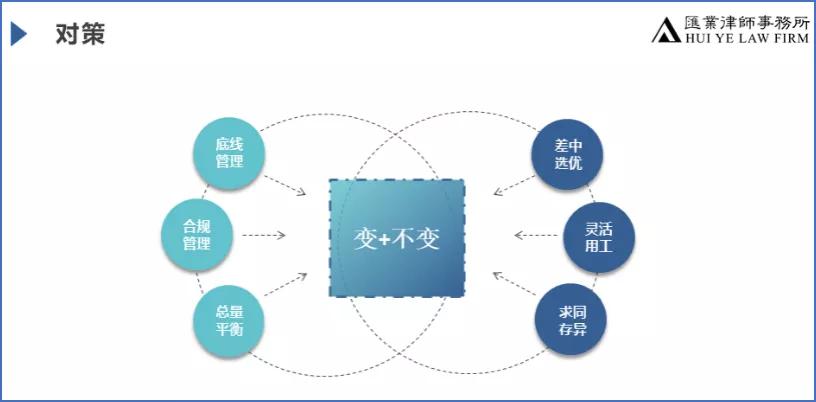 对策

匯業律師事務所
HUI YE LAW FIRM

底线管理

合规管理

总量平衡

变+不变

差中选优

灵活用工

求同存异